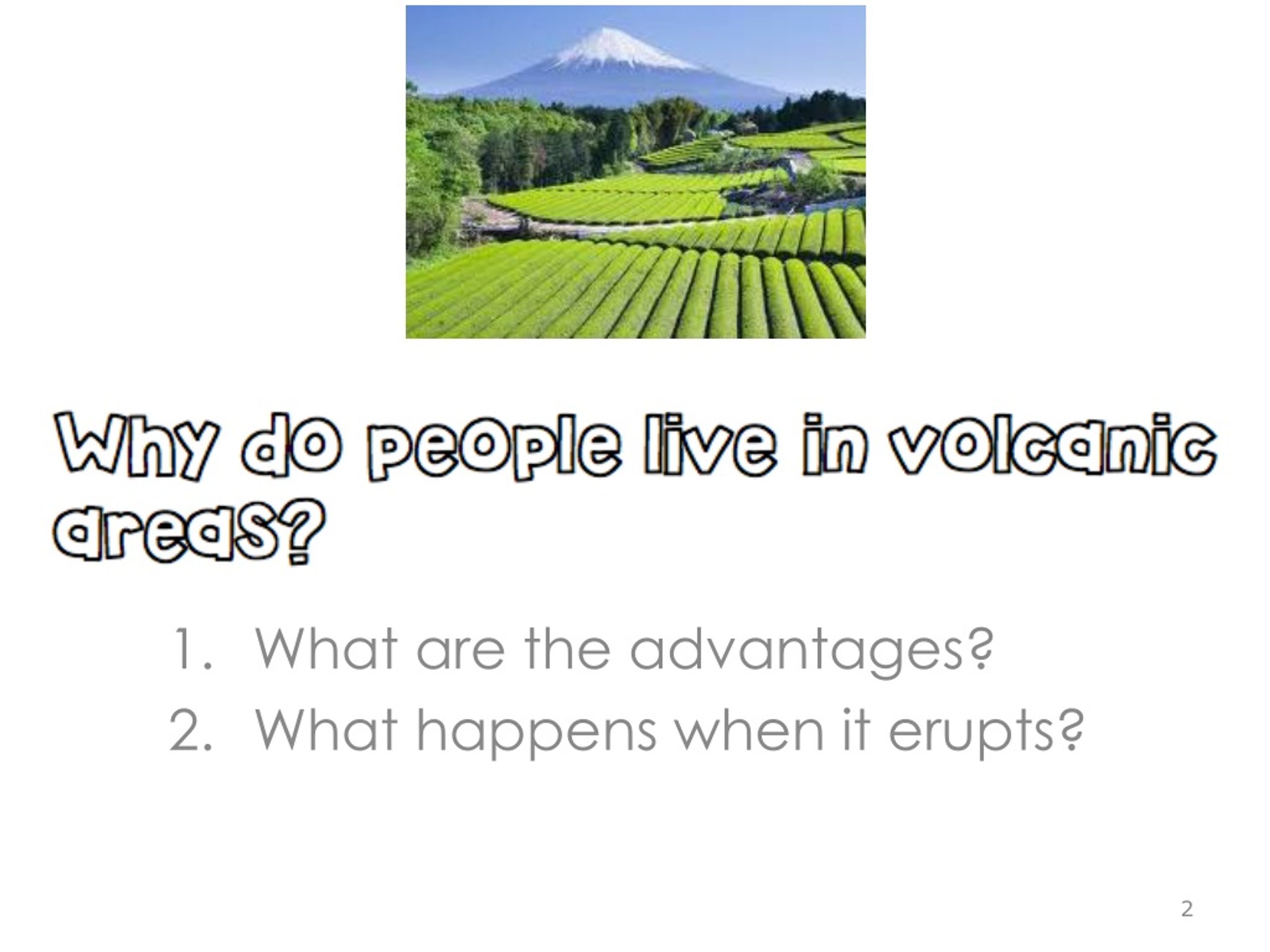 Why do people live in volcanic areas?

1. What are the advantages?
2. What happens when it erupts?

2